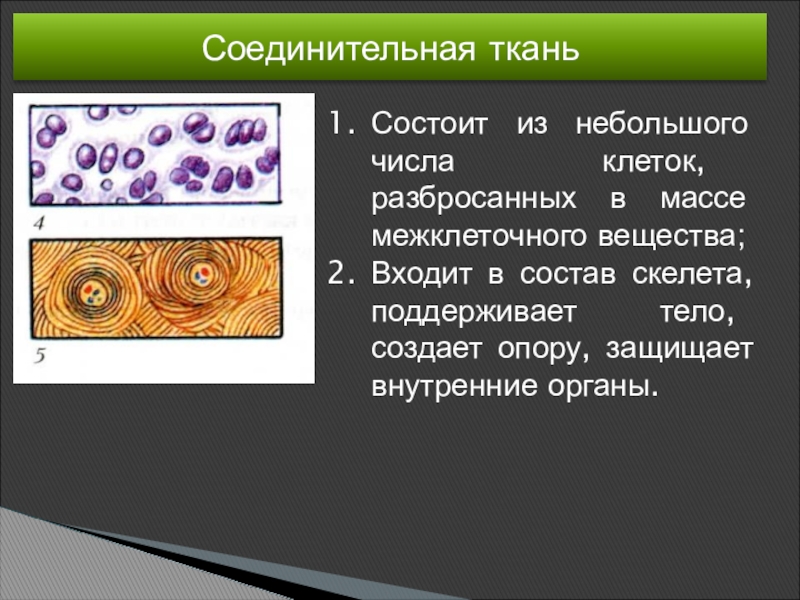 Соединительная ткань

4

5

1. Состоит из небольшого числа клеток, разбросанных в массе межклеточного вещества;
2. Входит в состав скелета, поддерживает тело, создает опору, защищает внутренние органы.